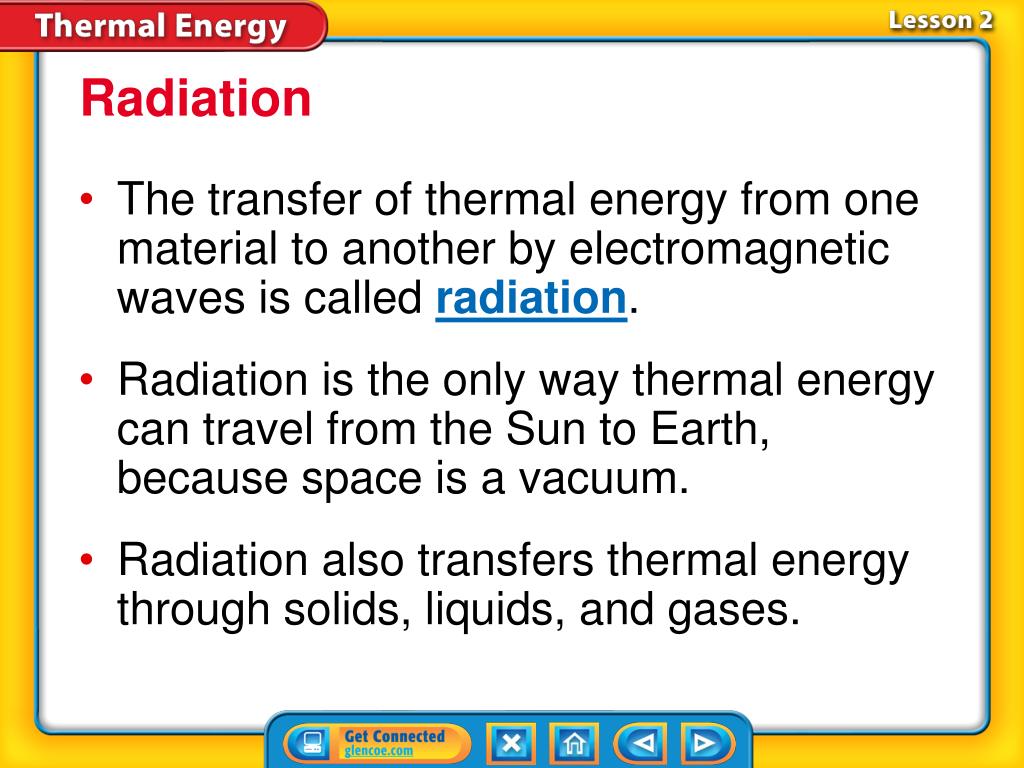 Thermal Energy

Lesson 2

Radiation

• The transfer of thermal energy from one material to another by electromagnetic waves is called radiation.

• Radiation is the only way thermal energy can travel from the Sun to Earth, because space is a vacuum.

• Radiation also transfers thermal energy through solids, liquids, and gases.

Get Connected
glencoe.com